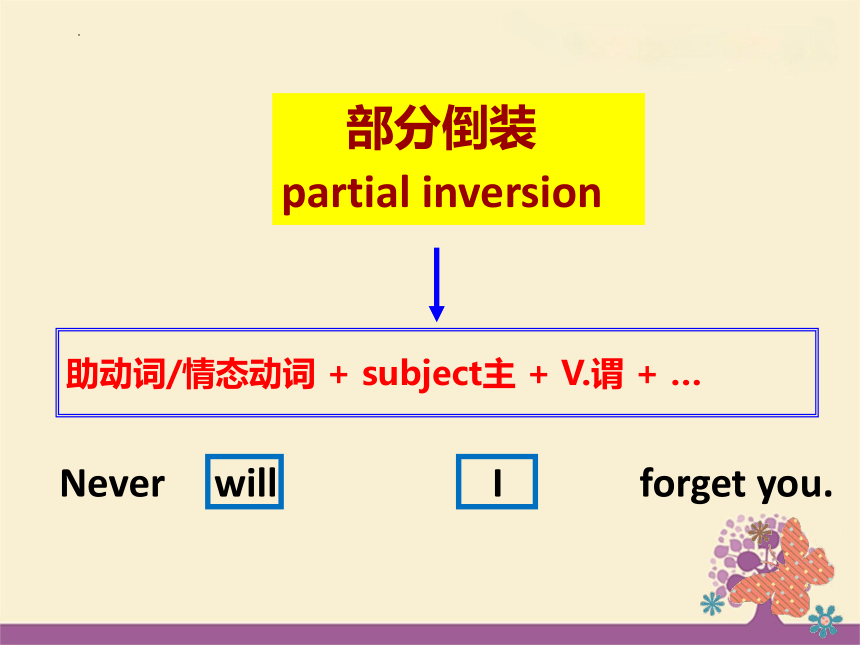 部分倒装
partial inversion

助动词/情态动词 + subject主 + V.谓 + ...

Never will I forget you.